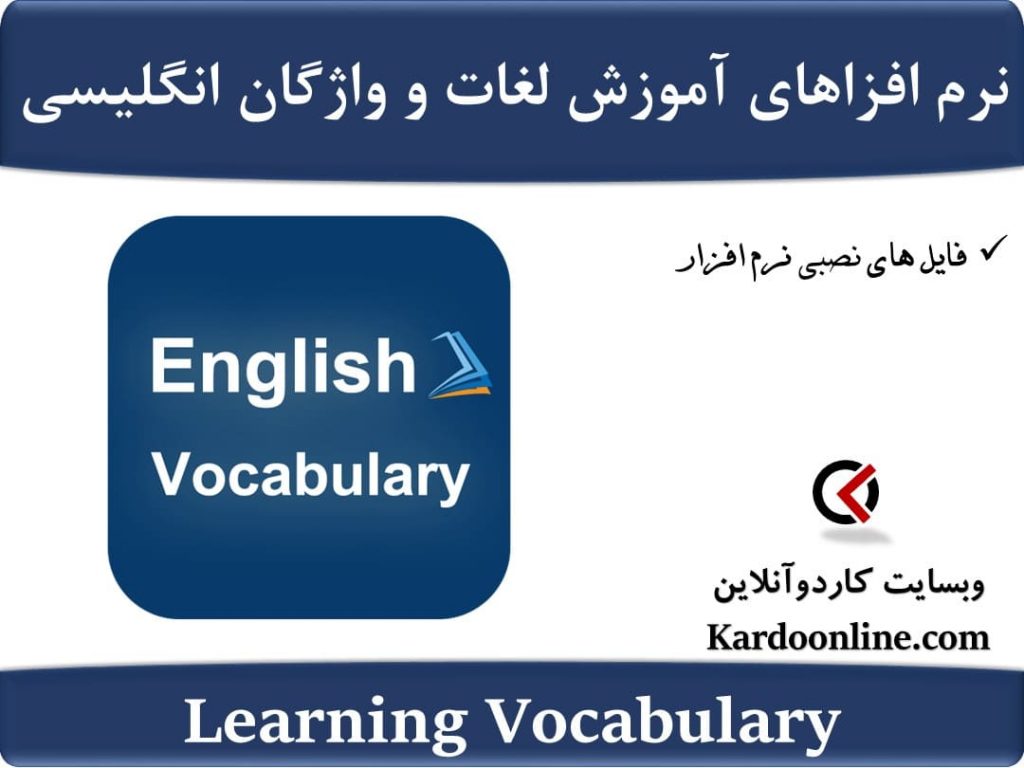 نرم افزاهای آموزش لغات و واژگان انگلیسی

✓ فایل های نصبی نرم افزار

English

Vocabulary

وبسایت کاردوآنلاین

Kardoonline.com

Learning Vocabulary